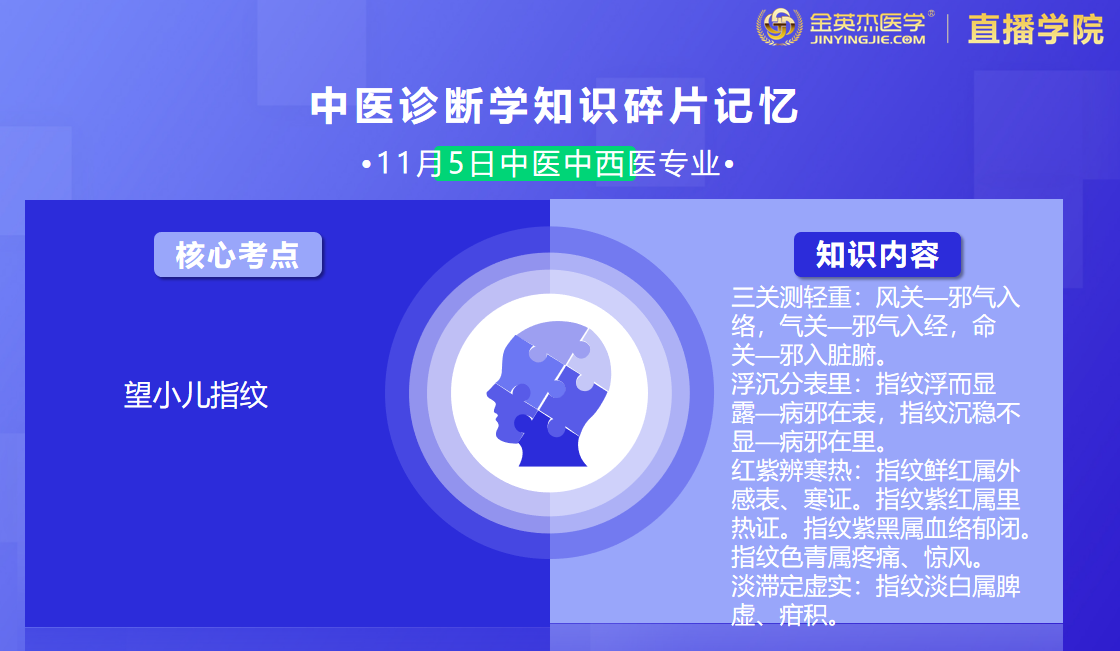 金英杰医学®
JINYINGJIE.COM
直播学院

中医诊断学知识碎片记忆

•11月5日中医中西医专业•

核心考点

望小儿指纹

知识内容

三关测轻重：风关—邪气入络，气关—邪气入经，命关—邪入脏腑。
浮沉分表里：指纹浮而显露—病邪在表，指纹沉稳不显—病邪在里。
红紫辨寒热：指纹鲜红属外感表、寒证。指纹紫红属里热证。指纹紫黑属血络郁闭。指纹色青属疼痛、惊风。
淡滞定虚实：指纹淡白属脾虚、疳积。